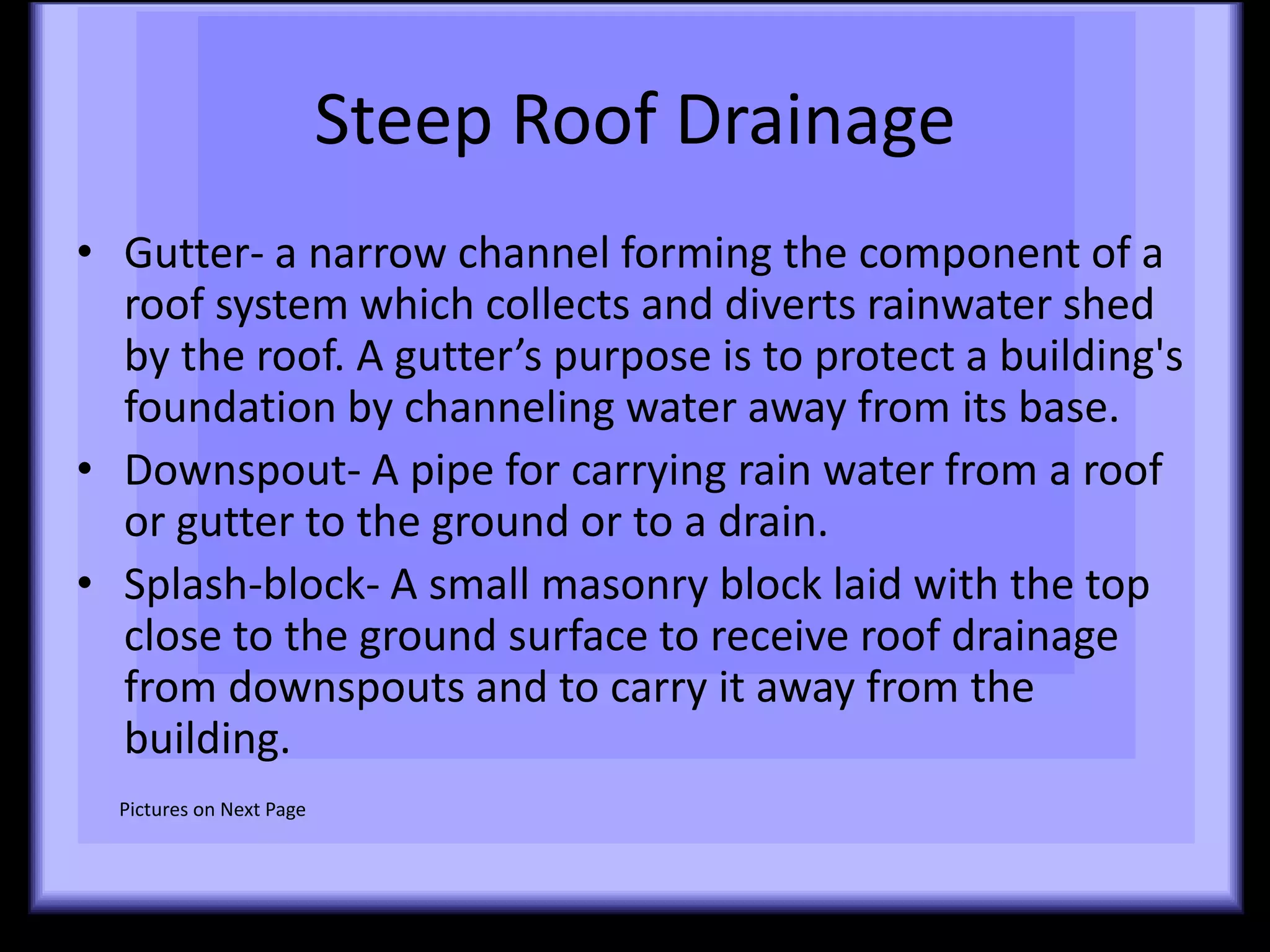 Steep Roof Drainage

• Gutter- a narrow channel forming the component of a roof system which collects and diverts rainwater shed by the roof. A gutter’s purpose is to protect a building's foundation by channeling water away from its base.
• Downspout- A pipe for carrying rain water from a roof or gutter to the ground or to a drain.
• Splash-block- A small masonry block laid with the top close to the ground surface to receive roof drainage from downspouts and to carry it away from the building.

Pictures on Next Page